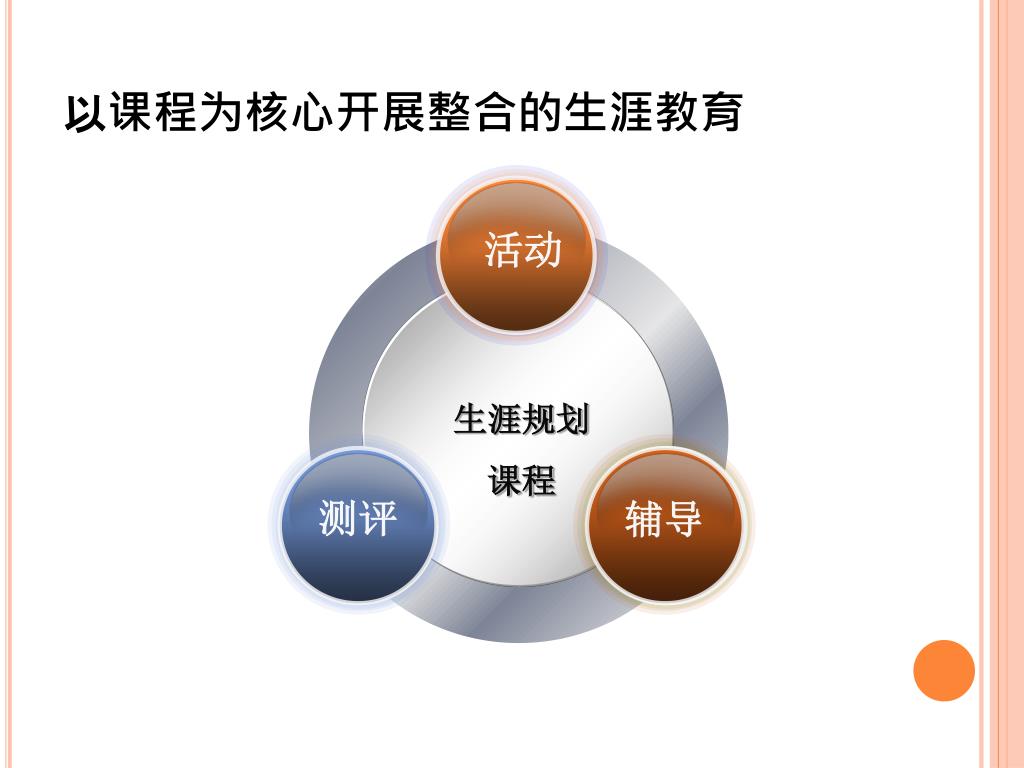 以课程为核心开展整合的生涯教育

活动

生涯规划
课程

测评

辅导